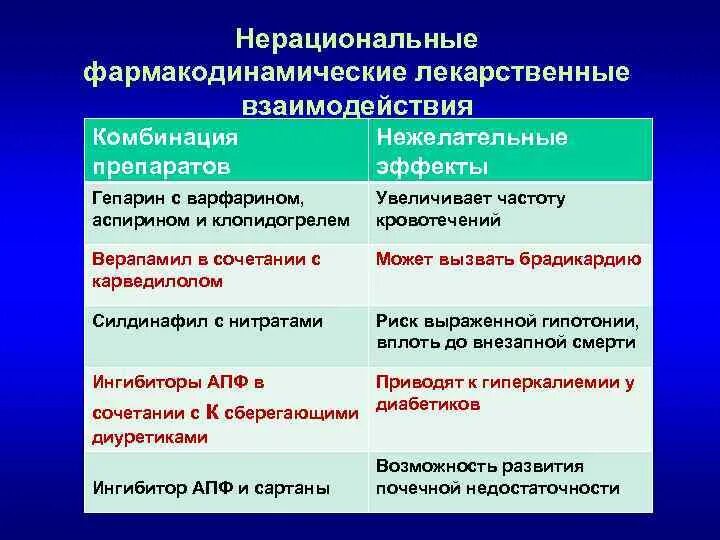 Нерациональные фармакодинамические лекарственные взаимодействия

| Комбинация препаратов | Нежелательные эффекты |
|---|---|
| Гепарин с варфарином, аспирином и клопидогрелем | Увеличивает частоту кровотечений |
| Верапамил в сочетании с карведилолом | Может вызвать брадикардию |
| Силдинафил с нитратами | Риск выраженной гипотонии, вплоть до внезапной смерти |
| Ингибиторы АПФ в сочетании с К сберегающими диуретиками | Приводят к гиперкалиемии у диабетиков |
| Ингибитор АПФ и сартаны | Возможность развития почечной недостаточности |